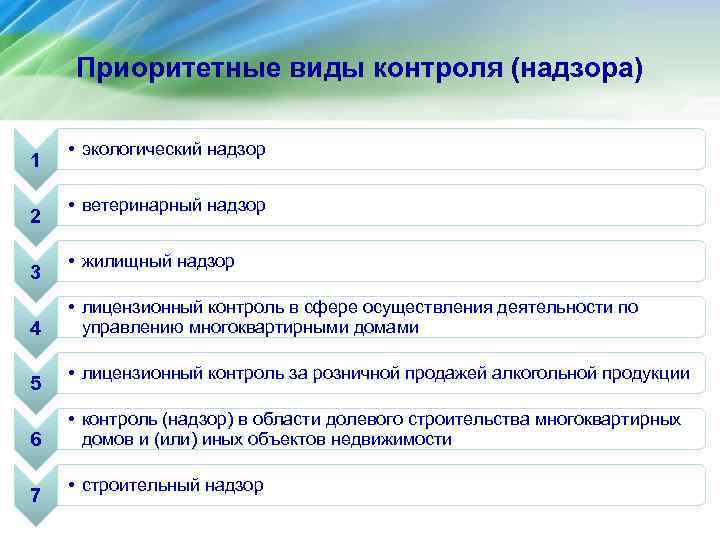 Приоритетные виды контроля (надзора)

1
• экологический надзор

2
• ветеринарный надзор

3
• жилищный надзор

4
• лицензионный контроль в сфере осуществления деятельности по управлению многоквартирными домами

5
• лицензионный контроль за розничной продажей алкогольной продукции

6
• контроль (надзор) в области долевого строительства многоквартирных домов и (или) иных объектов недвижимости

7
• строительный надзор